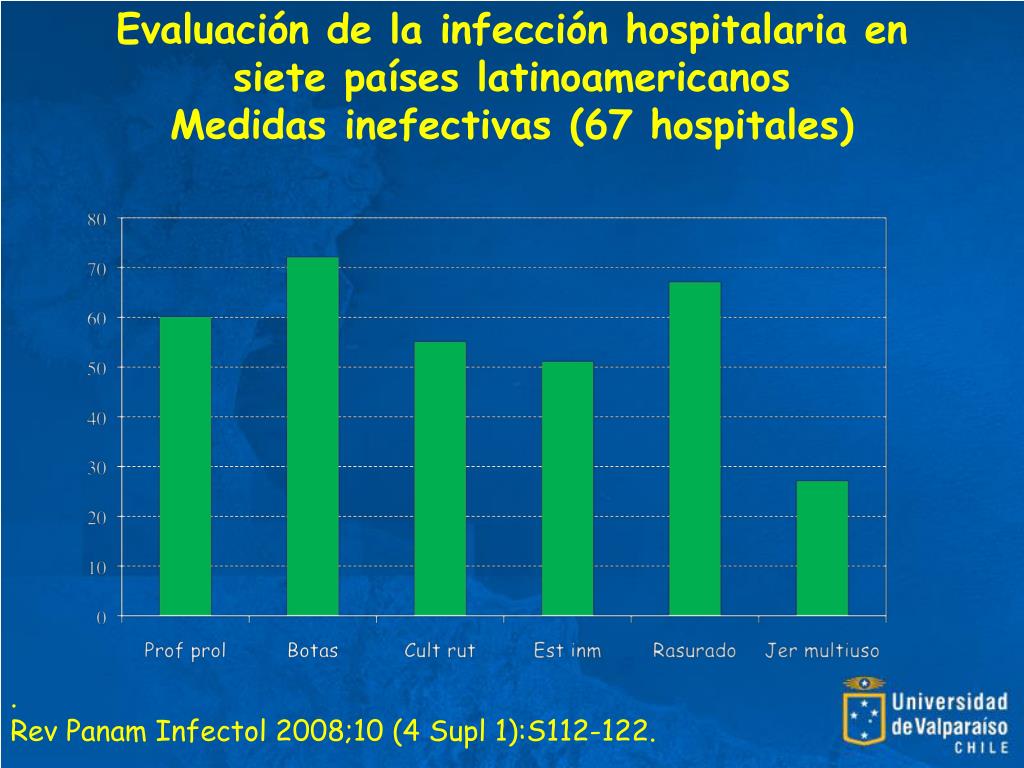 Evaluación de la infección hospitalaria en siete países latinoamericanos
Medidas inefectivas (67 hospitales)

80
70
60
50
40
30
20
10
0

Prof prol
Botas
Cult rut
Est inm
Rasurado
Jer multiuso

.
Rev Panam Infectol 2008;10 (4 Supl 1):S112-122.

Universidad de Valparaíso
CHILE